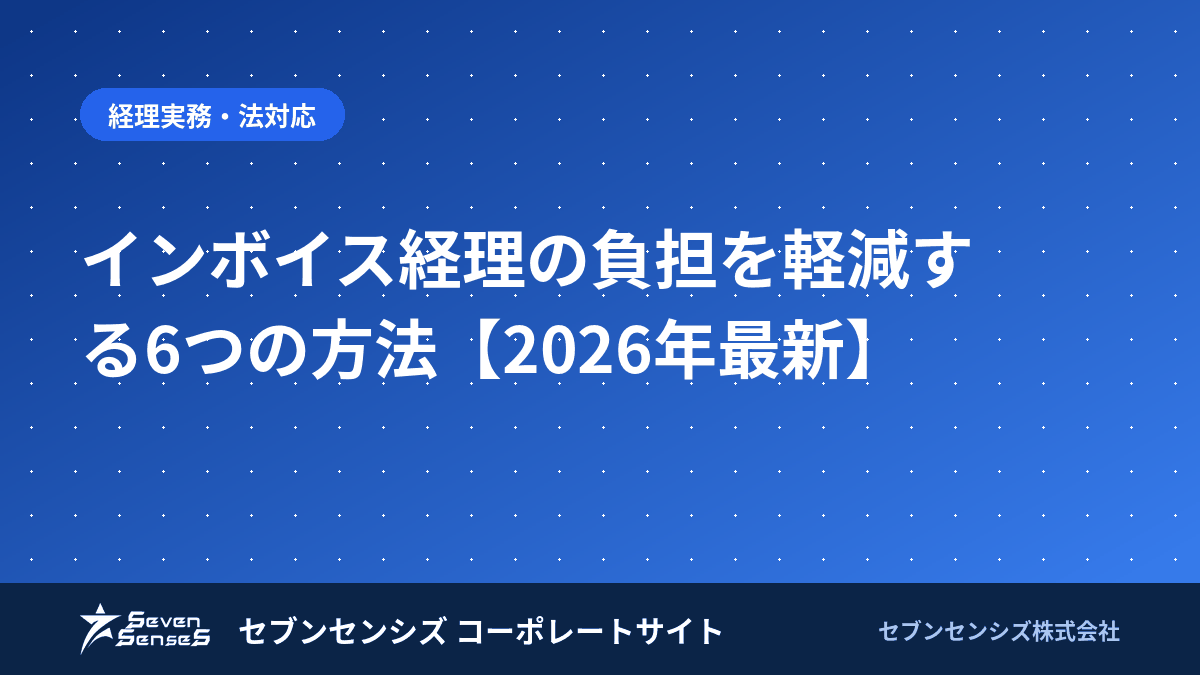 経理実務・法対応

インボイス経理の負担を軽減する6つの方法【2026年最新】

Seven SenseS セブンセンシズ コーポレートサイト

セブンセンシズ株式会社